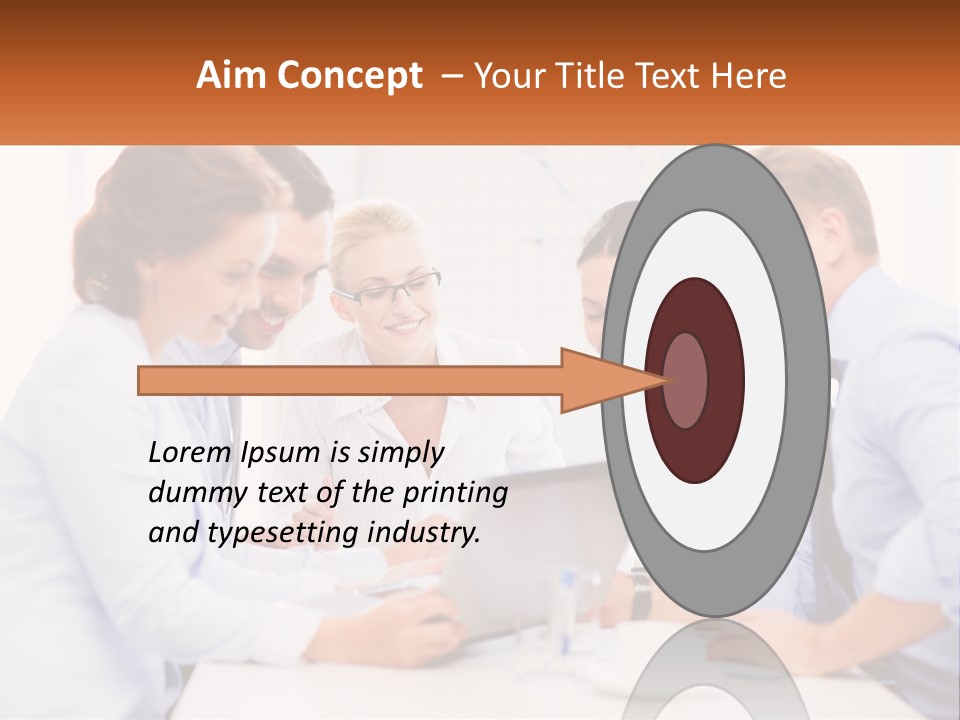 Aim Concept – Your Title Text Here

Lorem Ipsum is simply dummy text of the printing and typesetting industry.